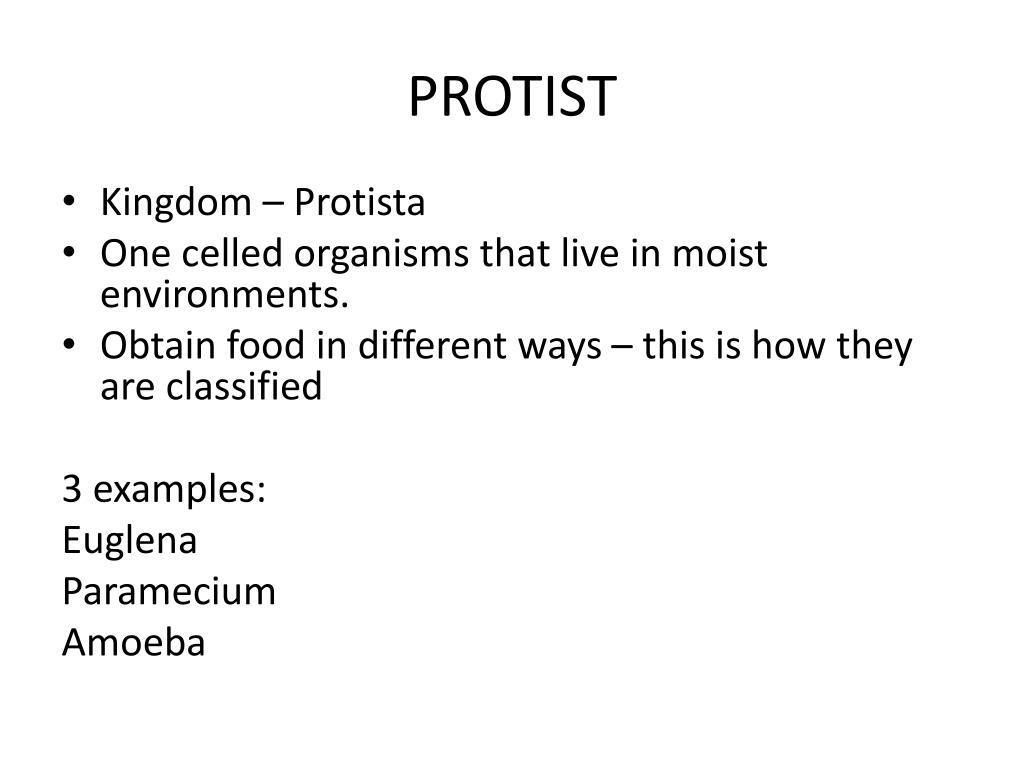 PROTIST

• Kingdom – Protista
• One celled organisms that live in moist environments.
• Obtain food in different ways – this is how they are classified

3 examples:
Euglena
Paramecium
Amoeba